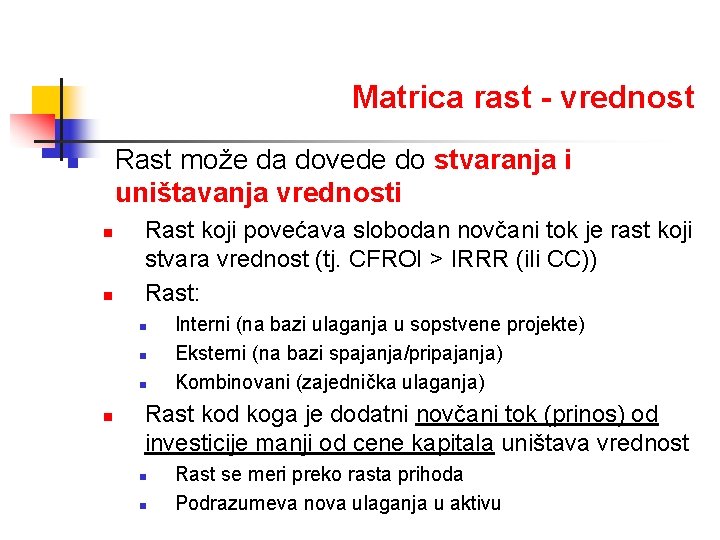 Matrica rast - vrednost

Rast može da dovede do stvaranja i uništavanja vrednosti

Rast koji povećava slobodan novčani tok je rast koji stvara vrednost (tj. CFROI > IRRR (ili CC))

Rast:

Interni (na bazi ulaganja u sopstvene projekte)

Eksterni (na bazi spajanja/pripajanja)

Kombinovani (zajednička ulaganja)

Rast kod koga je dodatni novčani tok (prinos) od investicije manji od cene kapitala uništava vrednost

Rast se meri preko rasta prihoda

Podrazumeva nova ulaganja u aktivu